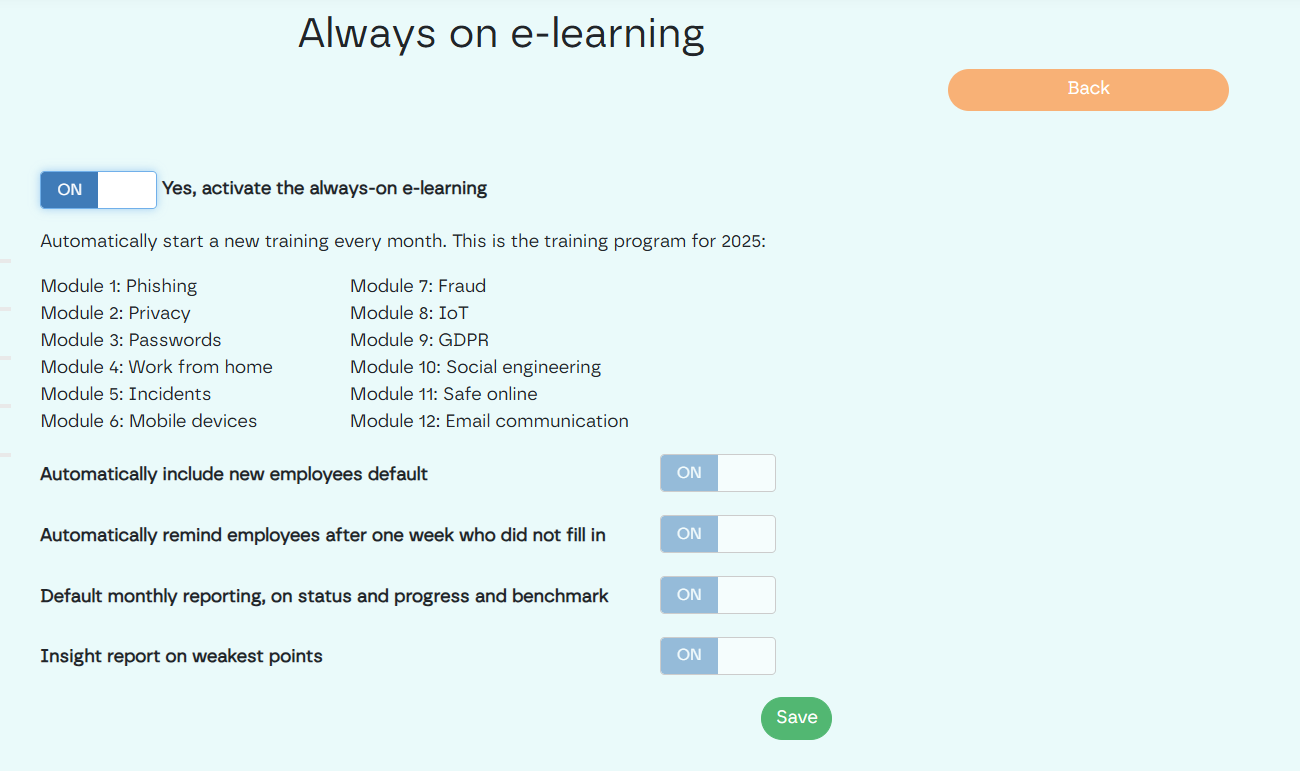 Always on e-learning

Back

ON Yes, activate the always-on e-learning

Automatically start a new training every month. This is the training program for 2025:

Module 1: Phishing
Module 2: Privacy
Module 3: Passwords
Module 4: Work from home
Module 5: Incidents
Module 6: Mobile devices

Module 7: Fraud
Module 8: IoT
Module 9: GDPR
Module 10: Social engineering
Module 11: Safe online
Module 12: Email communication

Automatically include new employees default ON

Automatically remind employees after one week who did not fill in ON

Default monthly reporting, on status and progress and benchmark ON

Insight report on weakest points ON

Save